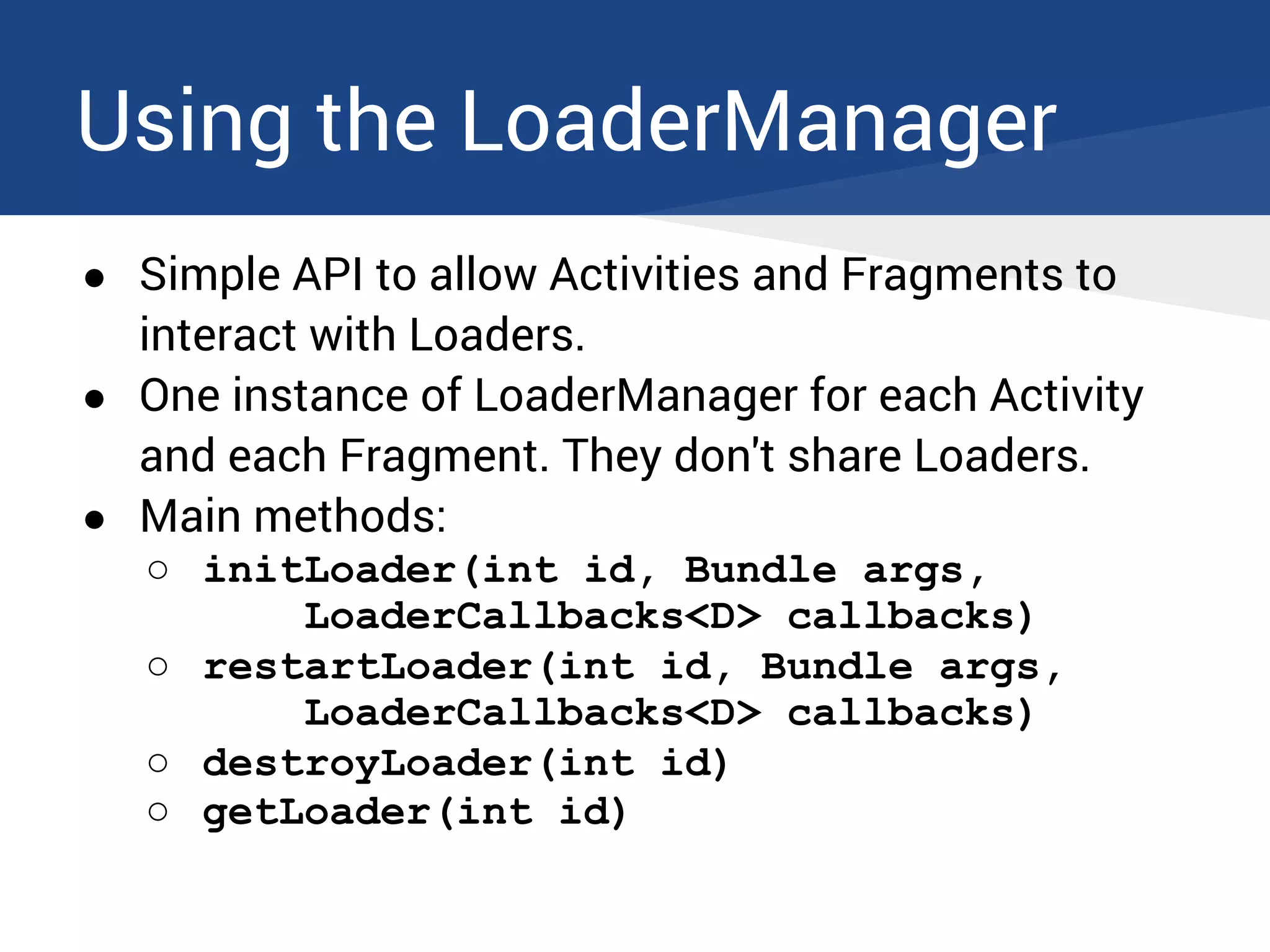 Using the LoaderManager

● Simple API to allow Activities and Fragments to interact with Loaders.
● One instance of LoaderManager for each Activity and each Fragment. They don't share Loaders.
● Main methods:
  ○ initLoader(int id, Bundle args, LoaderCallbacks<D> callbacks)
  ○ restartLoader(int id, Bundle args, LoaderCallbacks<D> callbacks)
  ○ destroyLoader(int id)
  ○ getLoader(int id)